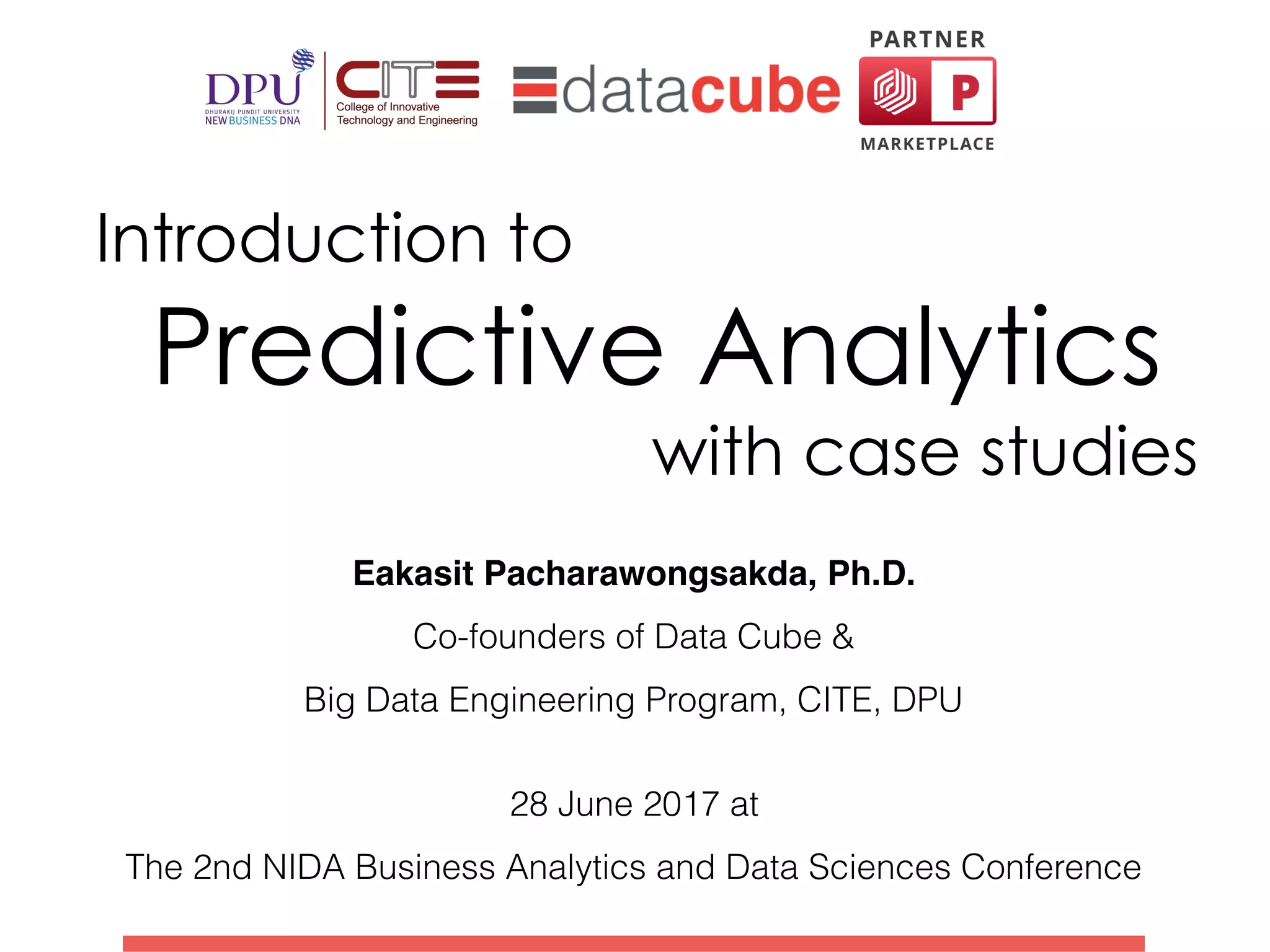 DPU
DHURAKIJ PUNDIT UNIVERSITY
NEW BUSINESS DNA

CITE
College of Innovative Technology and Engineering

datacube

PARTNER
P
MARKETPLACE

Introduction to
Predictive Analytics
with case studies

Eakasit Pacharawongsakda, Ph.D.

Co-founders of Data Cube &

Big Data Engineering Program, CITE, DPU

28 June 2017 at

The 2nd NIDA Business Analytics and Data Sciences Conference